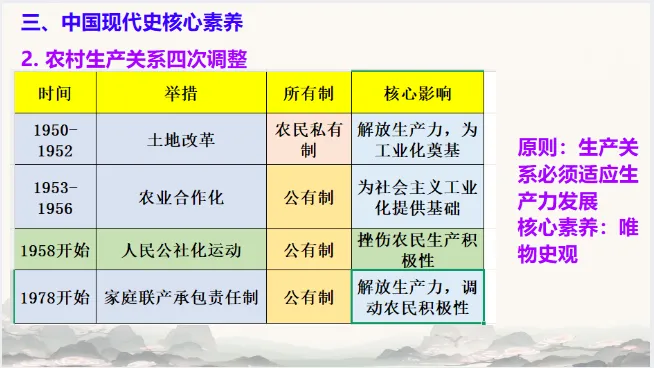 三、中国现代史核心素养

2. 农村生产关系四次调整

| 时间 | 举措 | 所有制 | 核心影响 |
|---|---|---|---|
| 1950-1952 | 土地改革 | 农民私有制 | 解放生产力，为工业化奠基 |
| 1953-1956 | 农业合作化 | 公有制 | 为社会主义工业化提供基础 |
| 1958开始 | 人民公社化运动 | 公有制 | 挫伤农民生产积极性 |
| 1978开始 | 家庭联产承包责任制 | 公有制 | 解放生产力，调动农民积极性 |

原则：生产关系必须适应生产力发展
核心素养：唯物史观